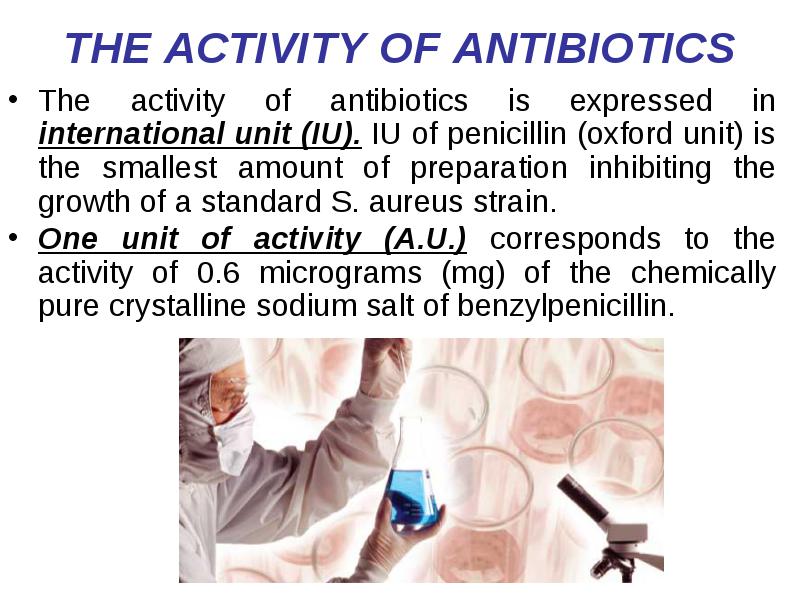 THE ACTIVITY OF ANTIBIOTICS

• The activity of antibiotics is expressed in international unit (IU). IU of penicillin (oxford unit) is the smallest amount of preparation inhibiting the growth of a standard S. aureus strain.
• One unit of activity (A.U.) corresponds to the activity of 0.6 micrograms (mg) of the chemically pure crystalline sodium salt of benzylpenicillin.